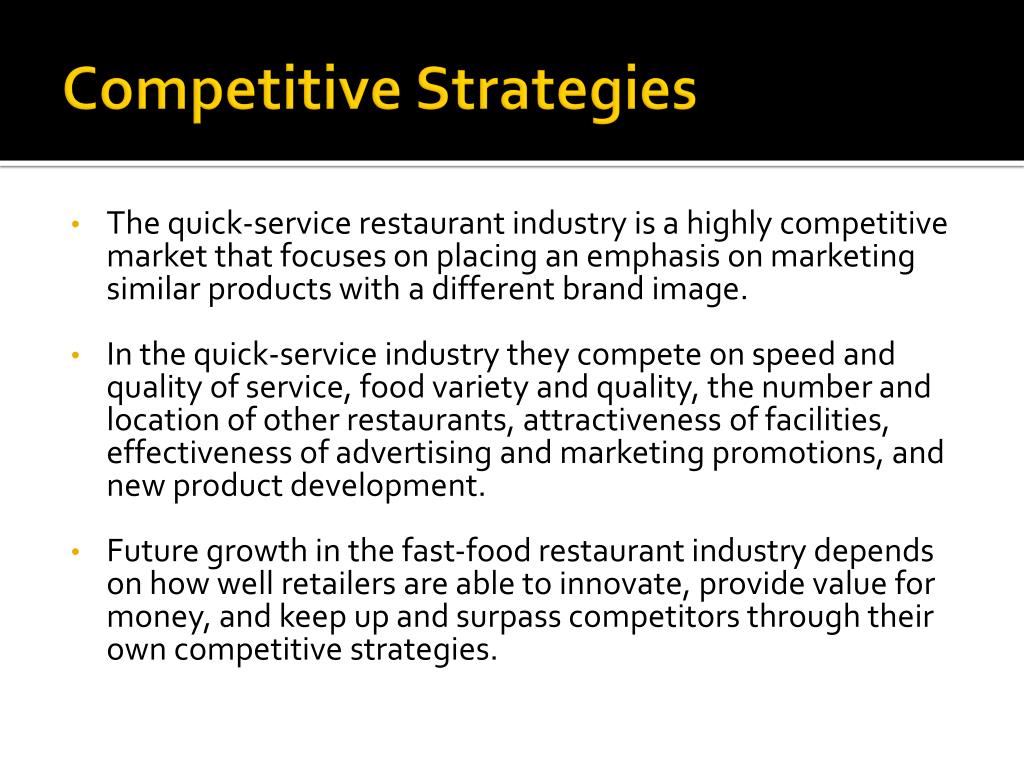 Competitive Strategies

• The quick-service restaurant industry is a highly competitive market that focuses on placing an emphasis on marketing similar products with a different brand image.

• In the quick-service industry they compete on speed and quality of service, food variety and quality, the number and location of other restaurants, attractiveness of facilities, effectiveness of advertising and marketing promotions, and new product development.

• Future growth in the fast-food restaurant industry depends on how well retailers are able to innovate, provide value for money, and keep up and surpass competitors through their own competitive strategies.